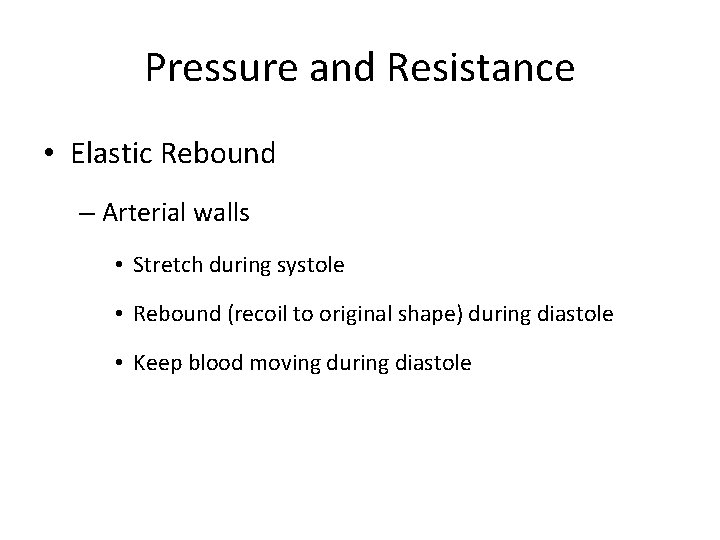 Pressure and Resistance

• Elastic Rebound

– Arterial walls

• Stretch during systole

• Rebound (recoil to original shape) during diastole

• Keep blood moving during diastole